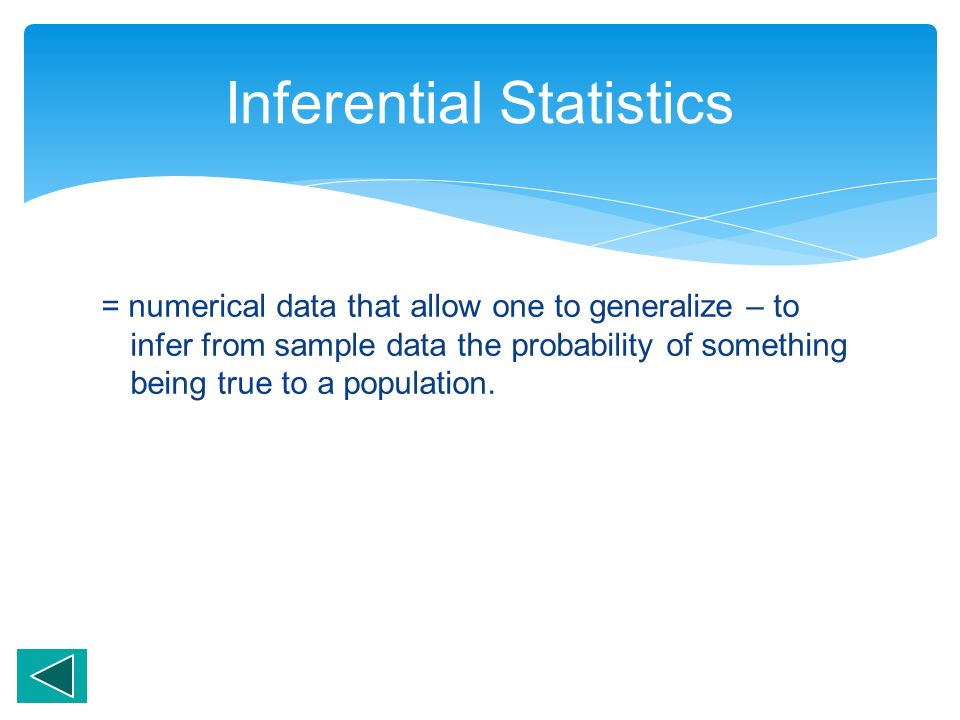 Inferential Statistics

= numerical data that allow one to generalize – to infer from sample data the probability of something being true to a population.